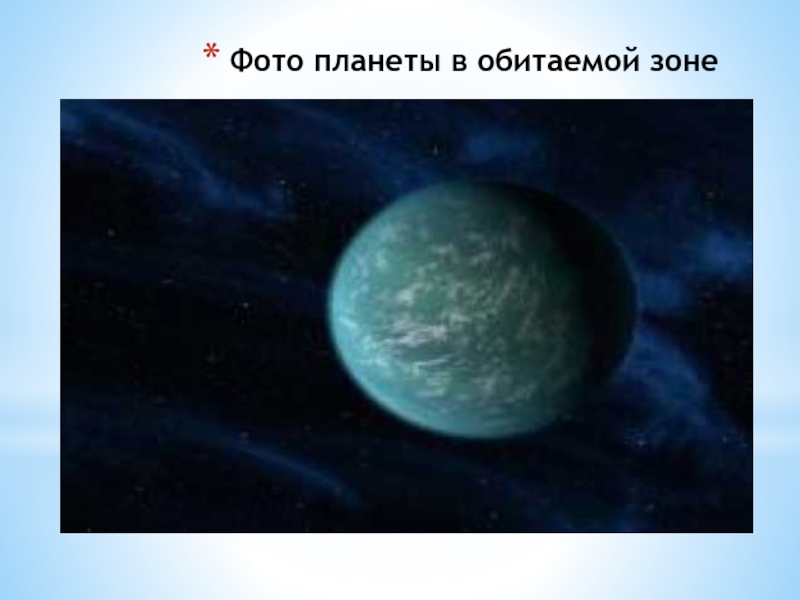 * Фото планеты в обитаемой зоне